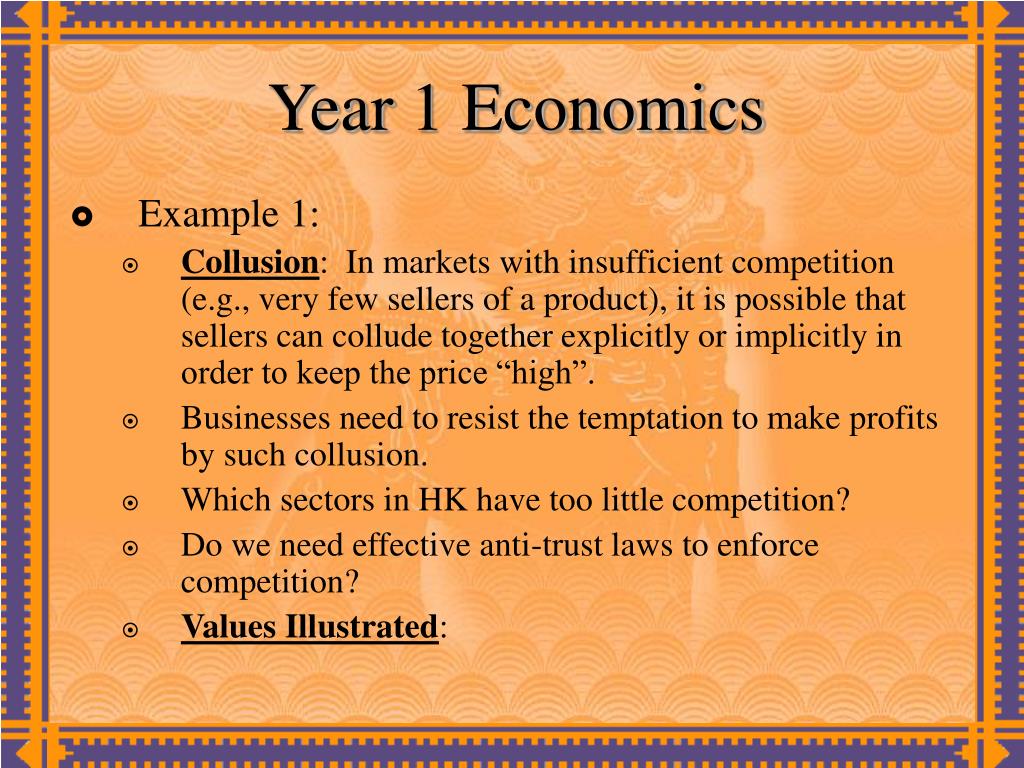 Year 1 Economics

Example 1:

Collusion: In markets with insufficient competition (e.g., very few sellers of a product), it is possible that sellers can collude together explicitly or implicitly in order to keep the price “high”.

Businesses need to resist the temptation to make profits by such collusion.

Which sectors in HK have too little competition?

Do we need effective anti-trust laws to enforce competition?

Values Illustrated: